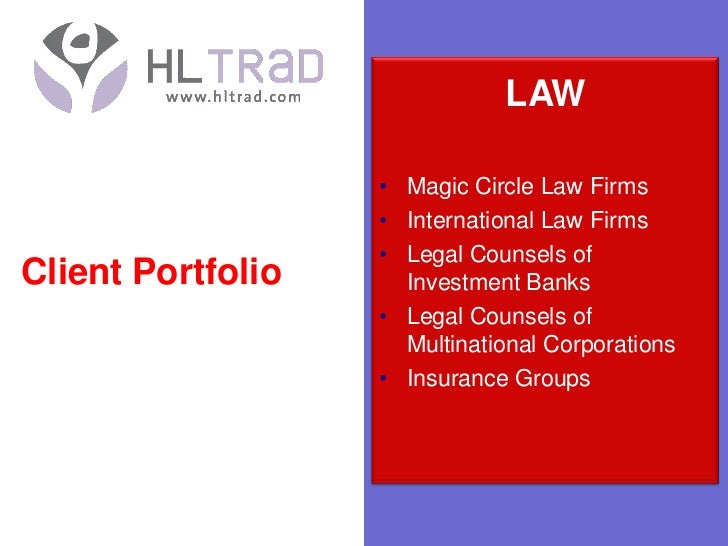 HL TRAD
www.hltrad.com

Client Portfolio

LAW

• Magic Circle Law Firms
• International Law Firms
• Legal Counsels of Investment Banks
• Legal Counsels of Multinational Corporations
• Insurance Groups